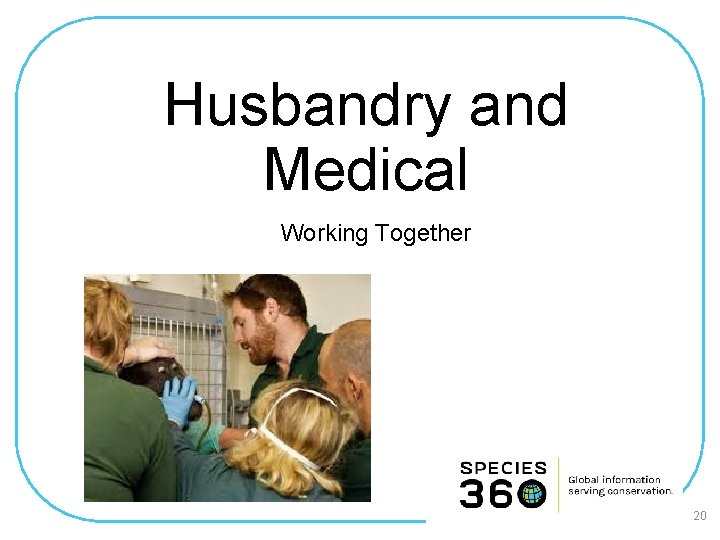 Husbandry and Medical

Working Together

SPECIES 360

Global information serving conservation.

20